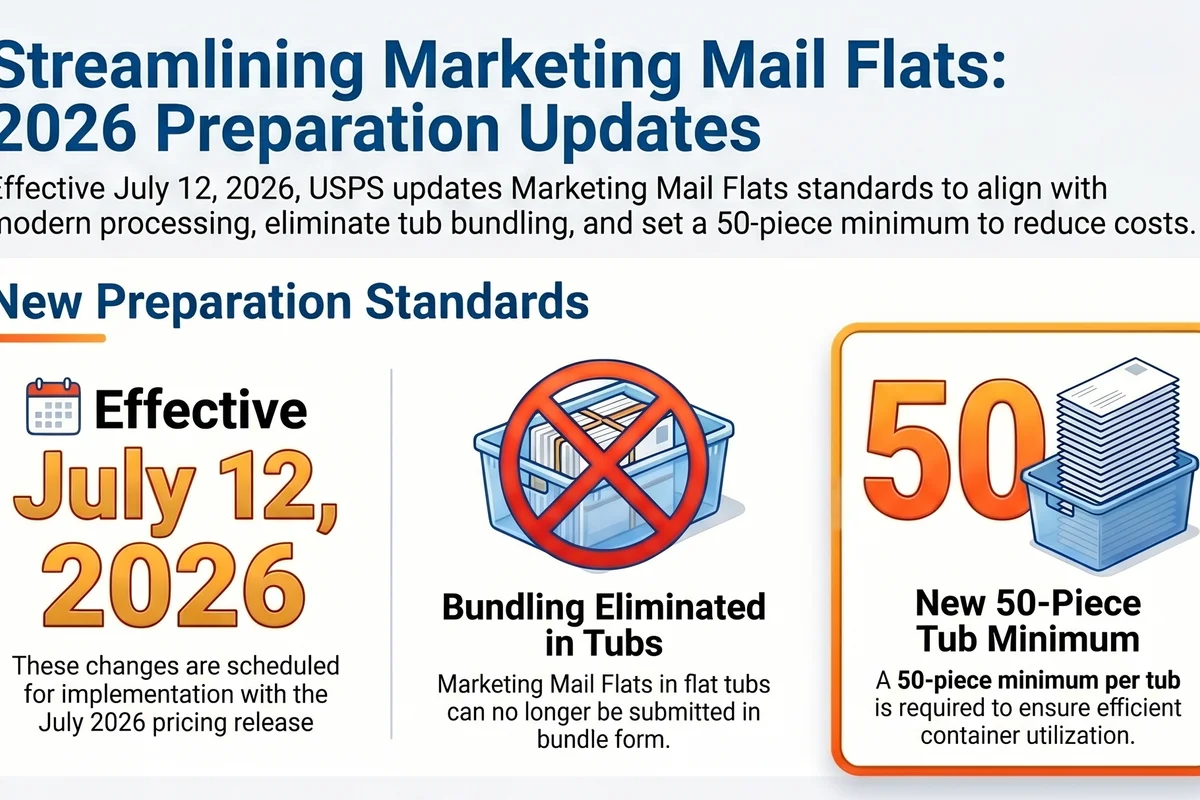 Streamlining Marketing Mail Flats: 2026 Preparation Updates

Effective July 12, 2026, USPS updates Marketing Mail Flats standards to align with modern processing, eliminate tub bundling, and set a 50-piece minimum to reduce costs.

New Preparation Standards

Effective
July 12, 2026

These changes are scheduled for implementation with the July 2026 pricing release

Bundling Eliminated in Tubs

Marketing Mail Flats in flat tubs can no longer be submitted in bundle form.

50

New 50-Piece Tub Minimum

A 50-piece minimum per tub is required to ensure efficient container utilization.